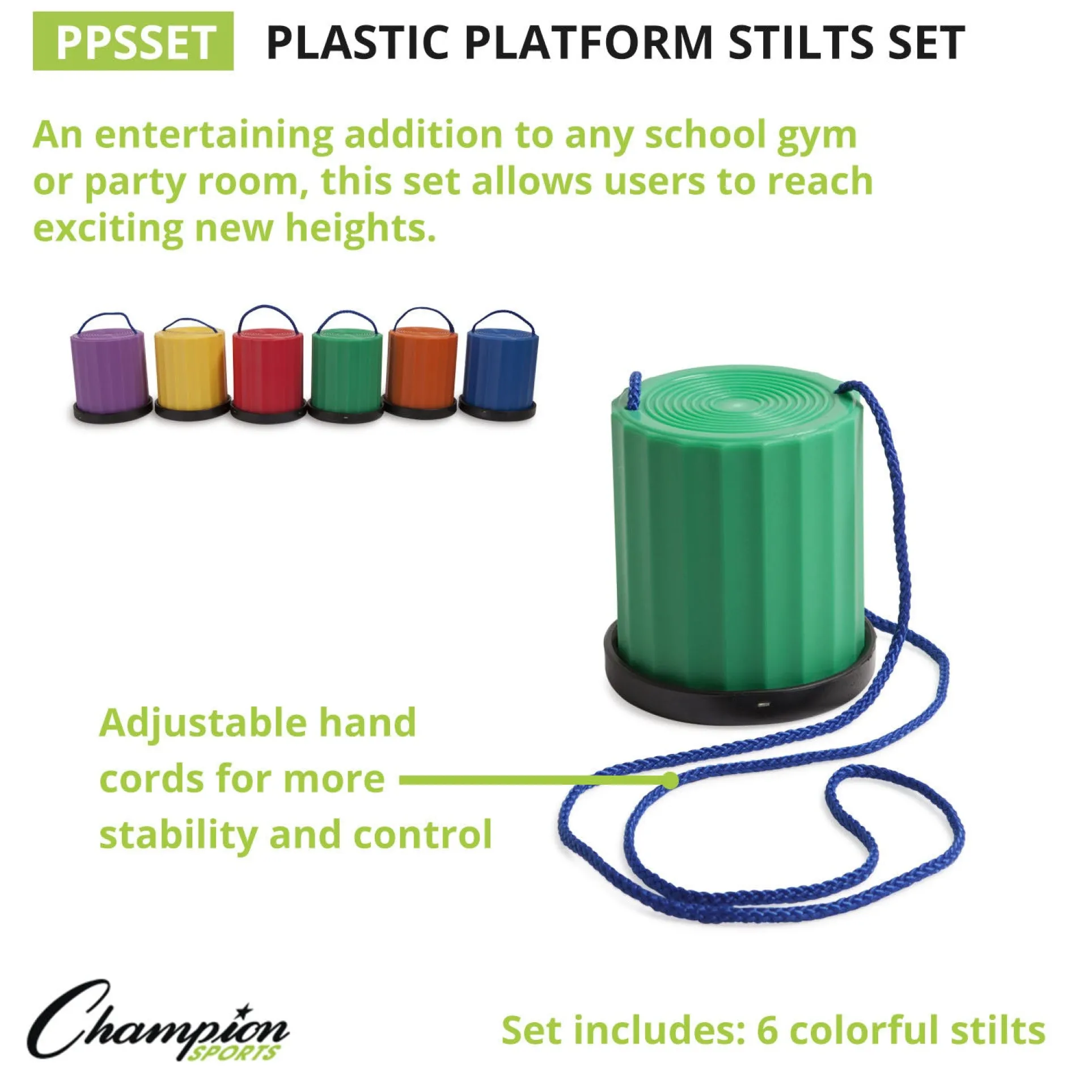 PPSSET PLASTIC PLATFORM STILTS SET

An entertaining addition to any school gym or party room, this set allows users to reach exciting new heights.

Adjustable hand cords for more stability and control

Champion SPORTS

Set includes: 6 colorful stilts